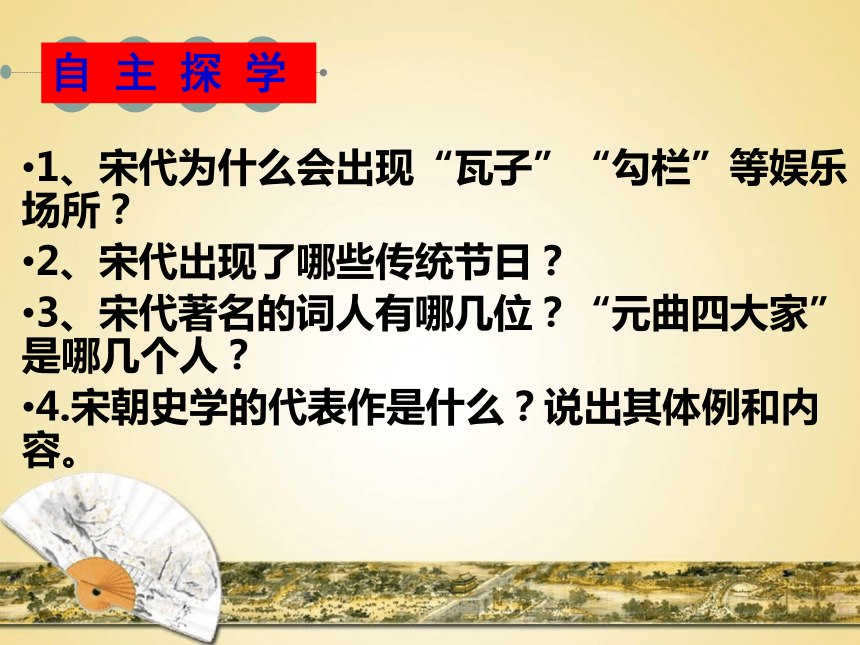 自 主 探 学

•1、宋代为什么会出现“瓦子”“勾栏”等娱乐场所？

•2、宋代出现了哪些传统节日？

•3、宋代著名的词人有哪几位？“元曲四大家”是哪几个人？

•4.宋朝史学的代表作是什么？说出其体例和内容。